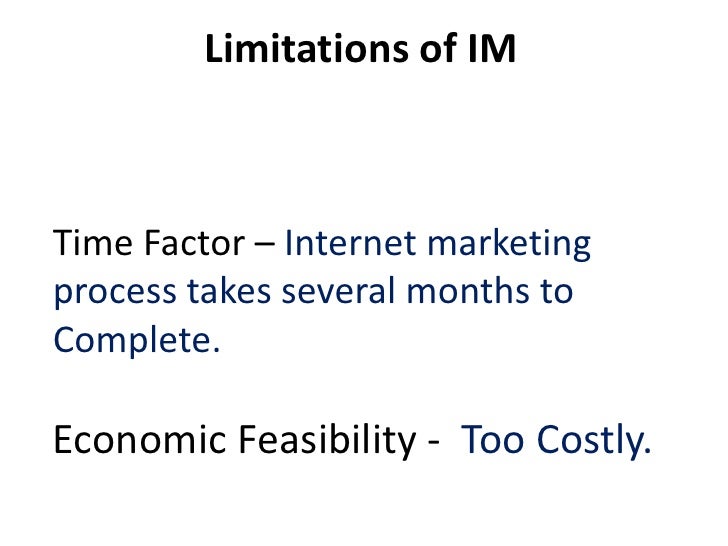 Limitations of IM

Time Factor – Internet marketing process takes several months to Complete.

Economic Feasibility - Too Costly.